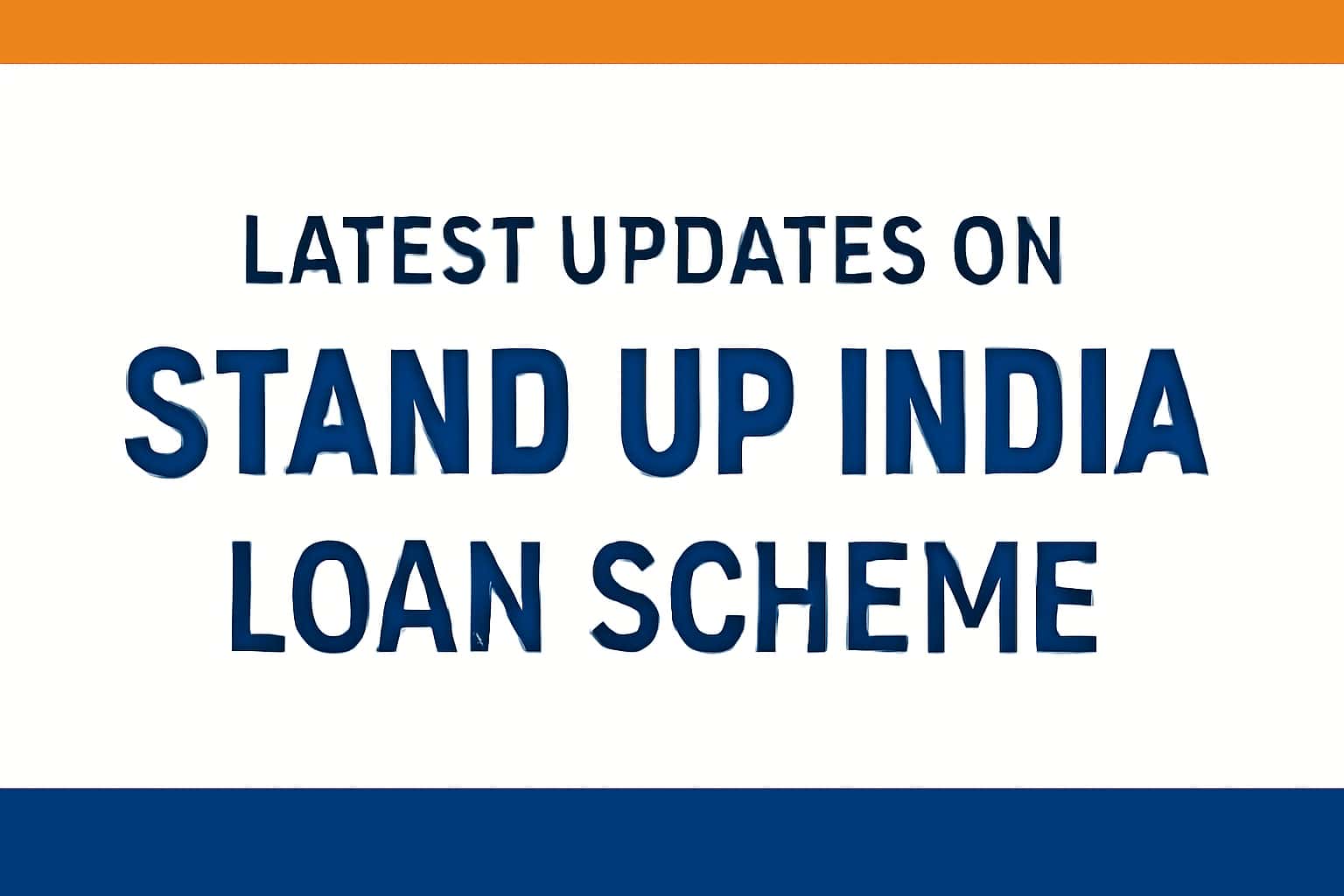 LATEST UPDATES ON
STAND UP INDIA
LOAN SCHEME